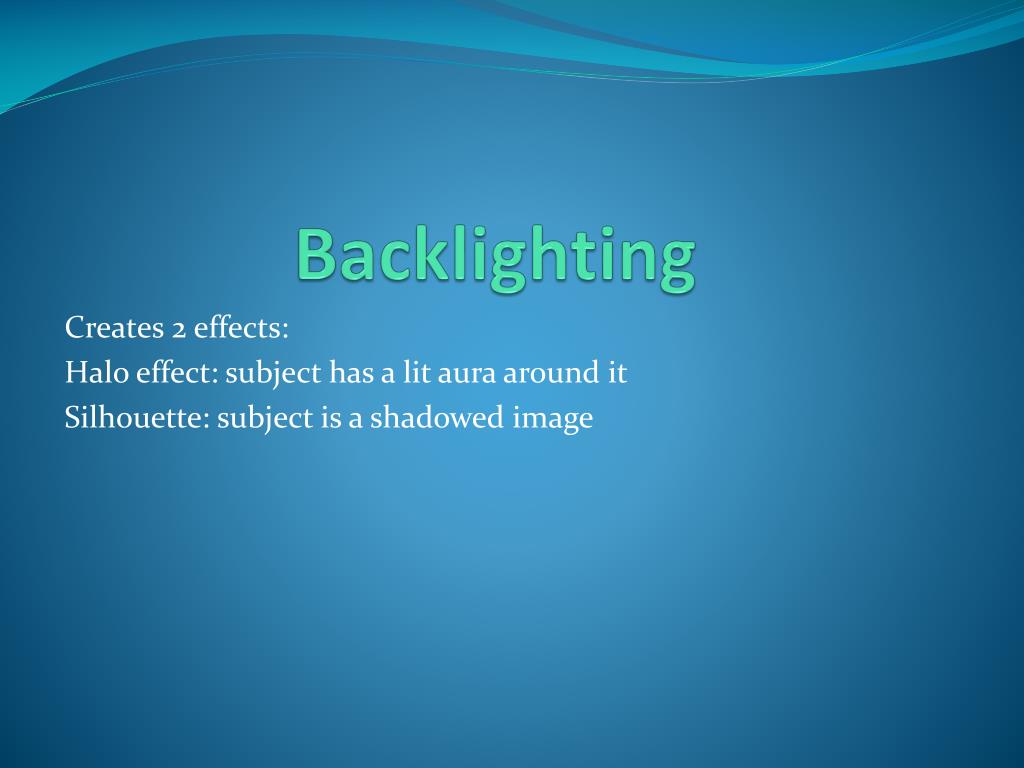 Backlighting

Creates 2 effects:
Halo effect: subject has a lit aura around it
Silhouette: subject is a shadowed image